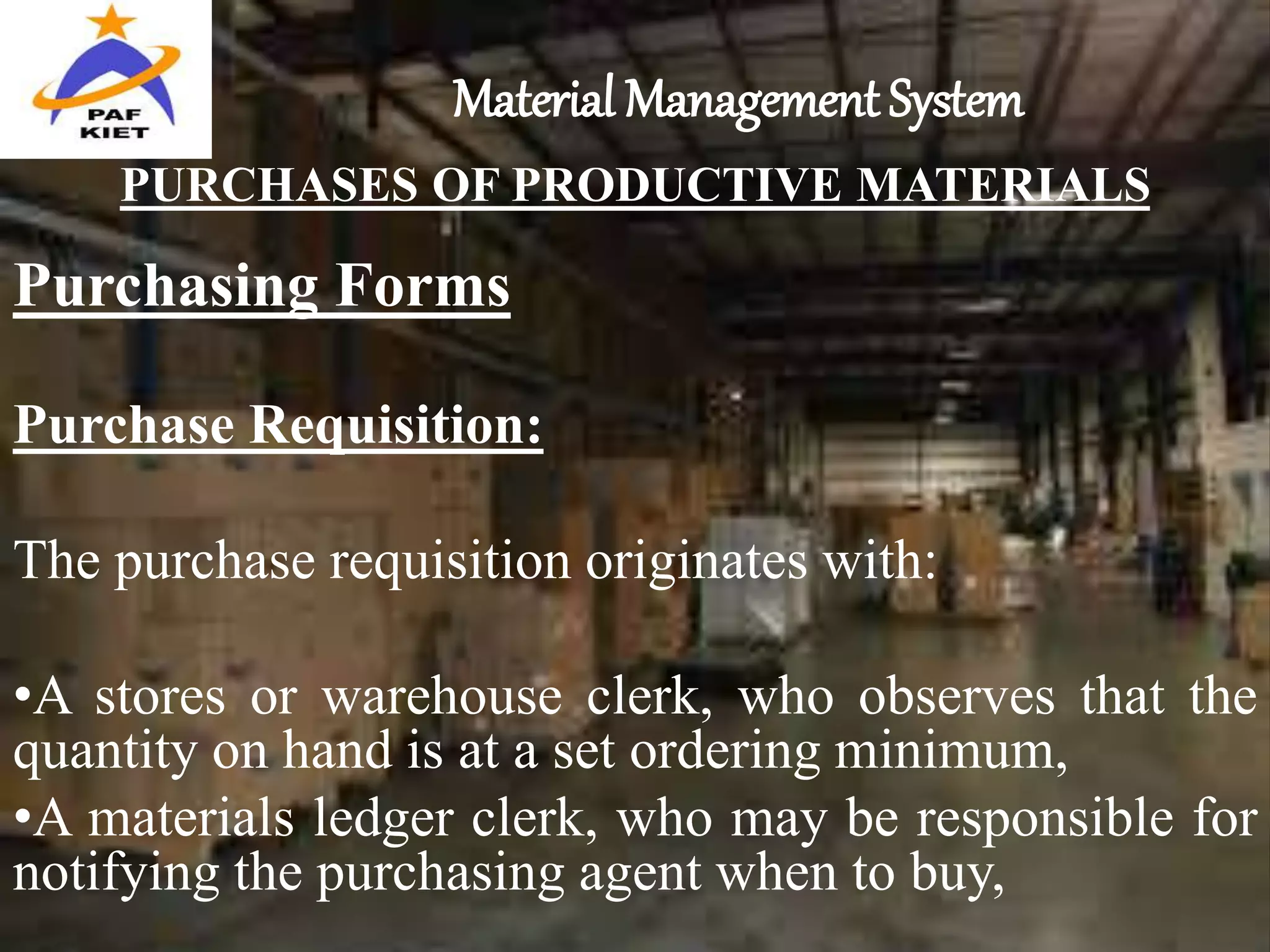 PAF KIET

Material Management System

PURCHASES OF PRODUCTIVE MATERIALS

Purchasing Forms

Purchase Requisition:

The purchase requisition originates with:

•A stores or warehouse clerk, who observes that the quantity on hand is at a set ordering minimum,

•A materials ledger clerk, who may be responsible for notifying the purchasing agent when to buy,